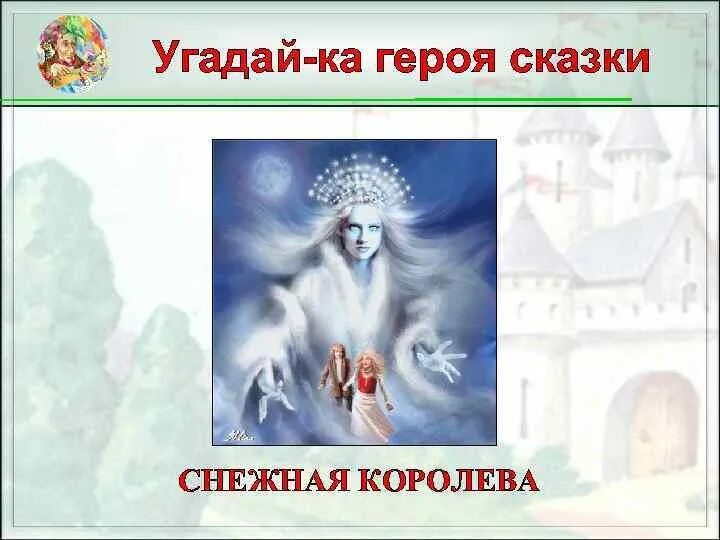 Угадай-ка героя сказки

СНЕЖНАЯ КОРОЛЕВА